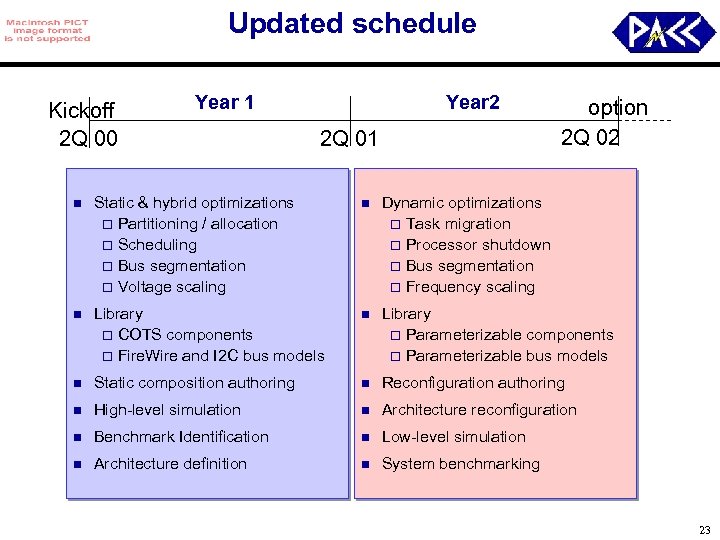 Macintosh PICT image format is not supported

Updated schedule

PACC

Kickoff
2Q 00

Year 1

2Q 01

Year2

option
2Q 02

- Static & hybrid optimizations
  - Partitioning / allocation
  - Scheduling
  - Bus segmentation
  - Voltage scaling
- Library
  - COTS components
  - FireWire and I2C bus models
- Static composition authoring
- High-level simulation
- Benchmark Identification
- Architecture definition

- Dynamic optimizations
  - Task migration
  - Processor shutdown
  - Bus segmentation
  - Frequency scaling
- Library
  - Parameterizable components
  - Parameterizable bus models
- Reconfiguration authoring
- Architecture reconfiguration
- Low-level simulation
- System benchmarking

23